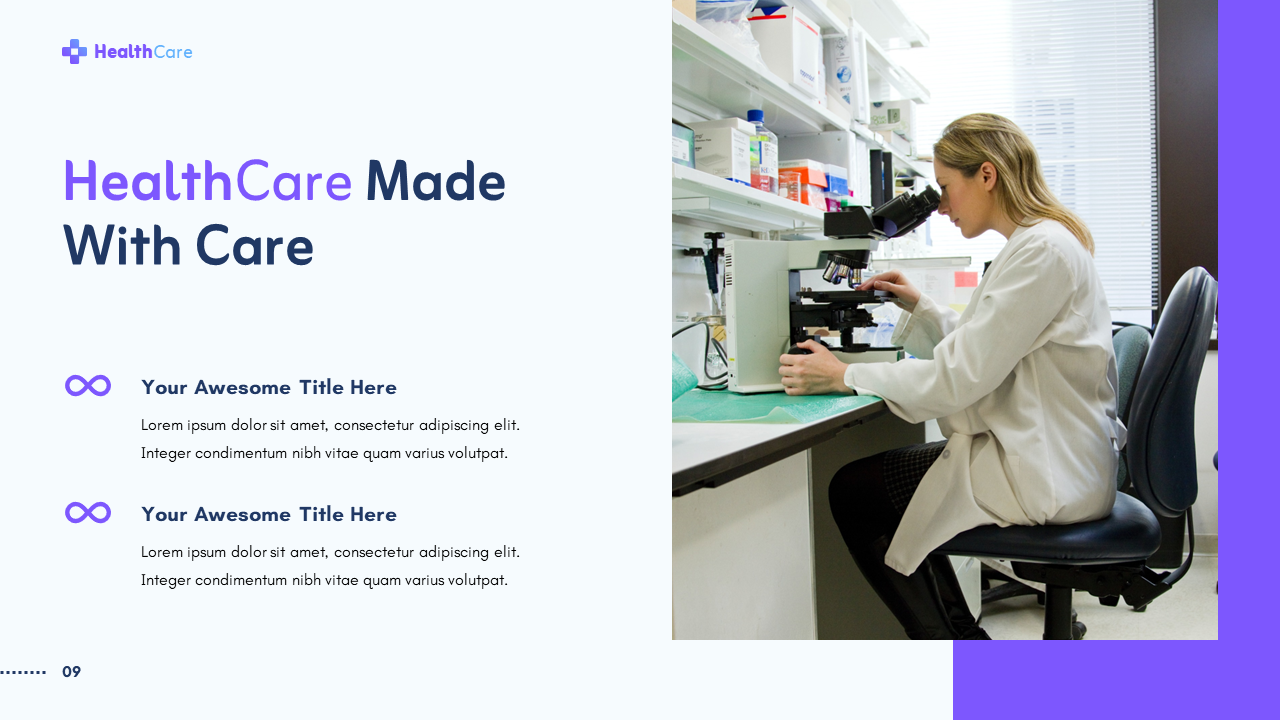 HealthCare

HealthCare Made With Care

Your Awesome Title Here

Lorem ipsum dolor sit amet, consectetur adipiscing elit. Integer condimentum nibh vitae quam varius volutpat.

Your Awesome Title Here

Lorem ipsum dolor sit amet, consectetur adipiscing elit. Integer condimentum nibh vitae quam varius volutpat.

09